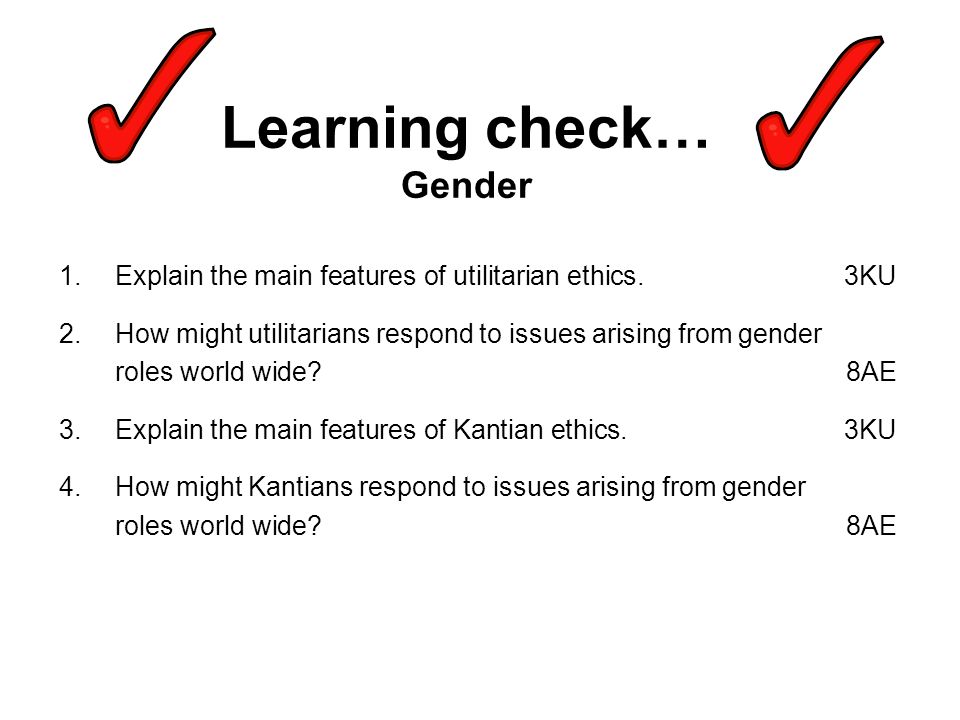 Learning check…
Gender

1. Explain the main features of utilitarian ethics. 3KU

2. How might utilitarians respond to issues arising from gender roles world wide? 8AE

3. Explain the main features of Kantian ethics. 3KU

4. How might Kantians respond to issues arising from gender roles world wide? 8AE